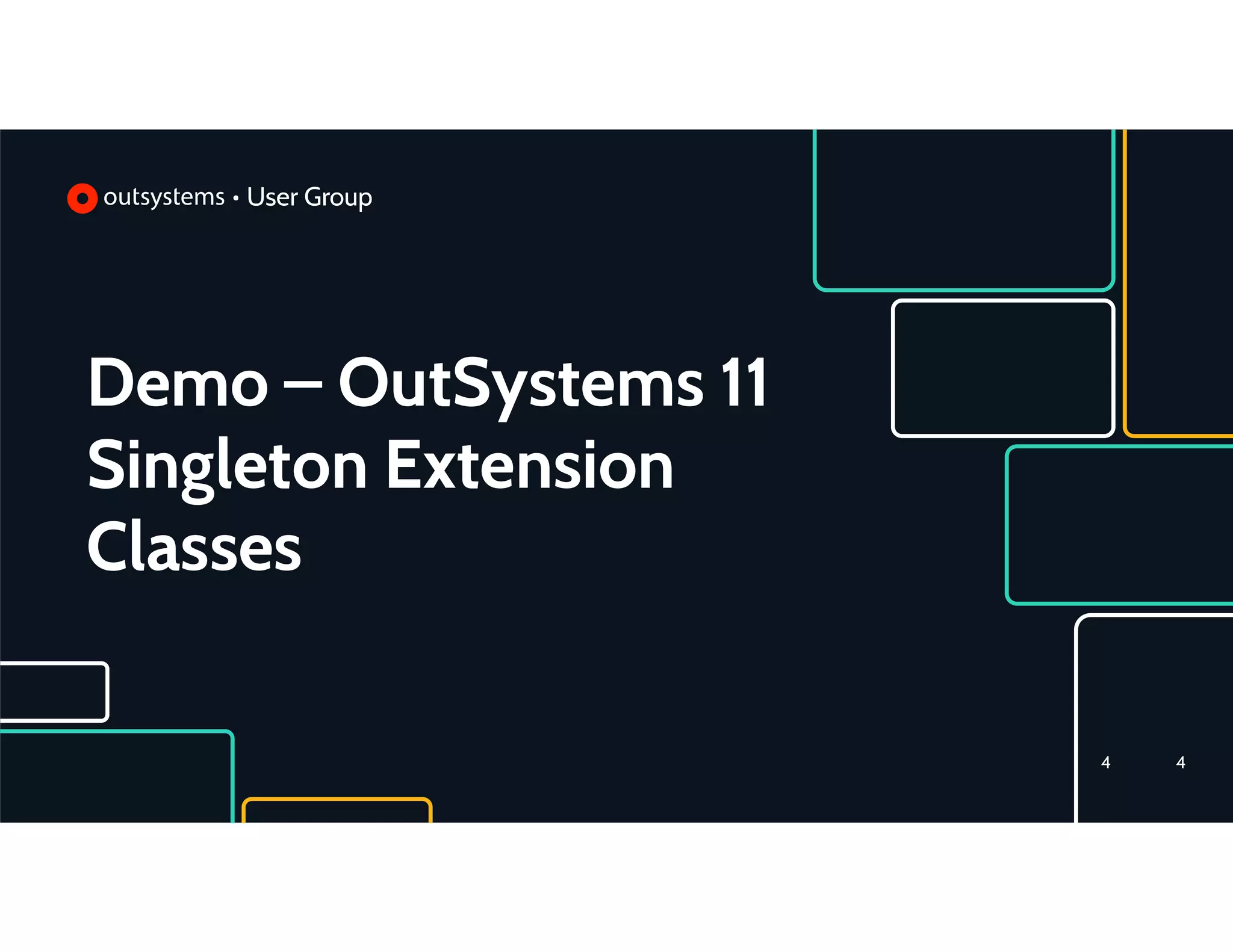 outsystems • User Group

Demo – OutSystems 11 Singleton Extension Classes

4 4